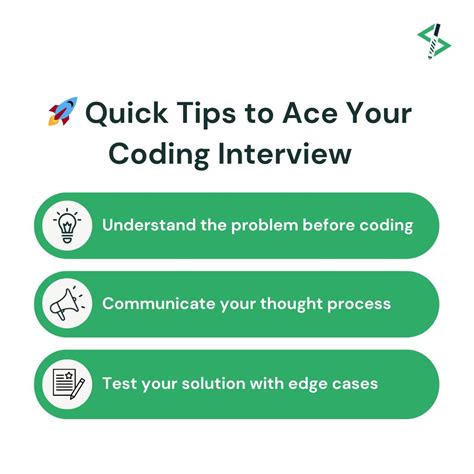 🚀 Quick Tips to Ace Your Coding Interview

Understand the problem before coding

Communicate your thought process

Test your solution with edge cases